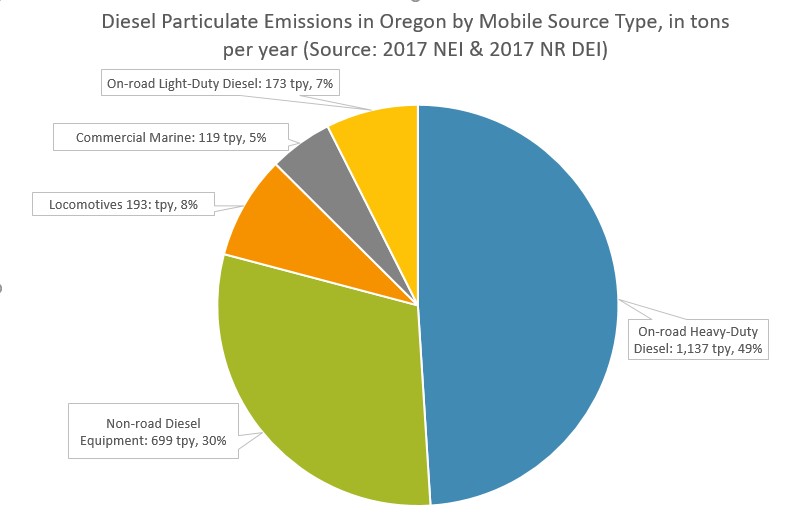 Diesel Particulate Emissions in Oregon by Mobile Source Type, in tons per year (Source: 2017 NEI & 2017 NR DEI)

On-road Light-Duty Diesel: 173 tpy, 7%

Commercial Marine: 119 tpy, 5%

Locomotives 193: tpy, 8%

On-road Heavy-Duty Diesel: 1,137 tpy, 49%

Non-road Diesel Equipment: 699 tpy, 30%